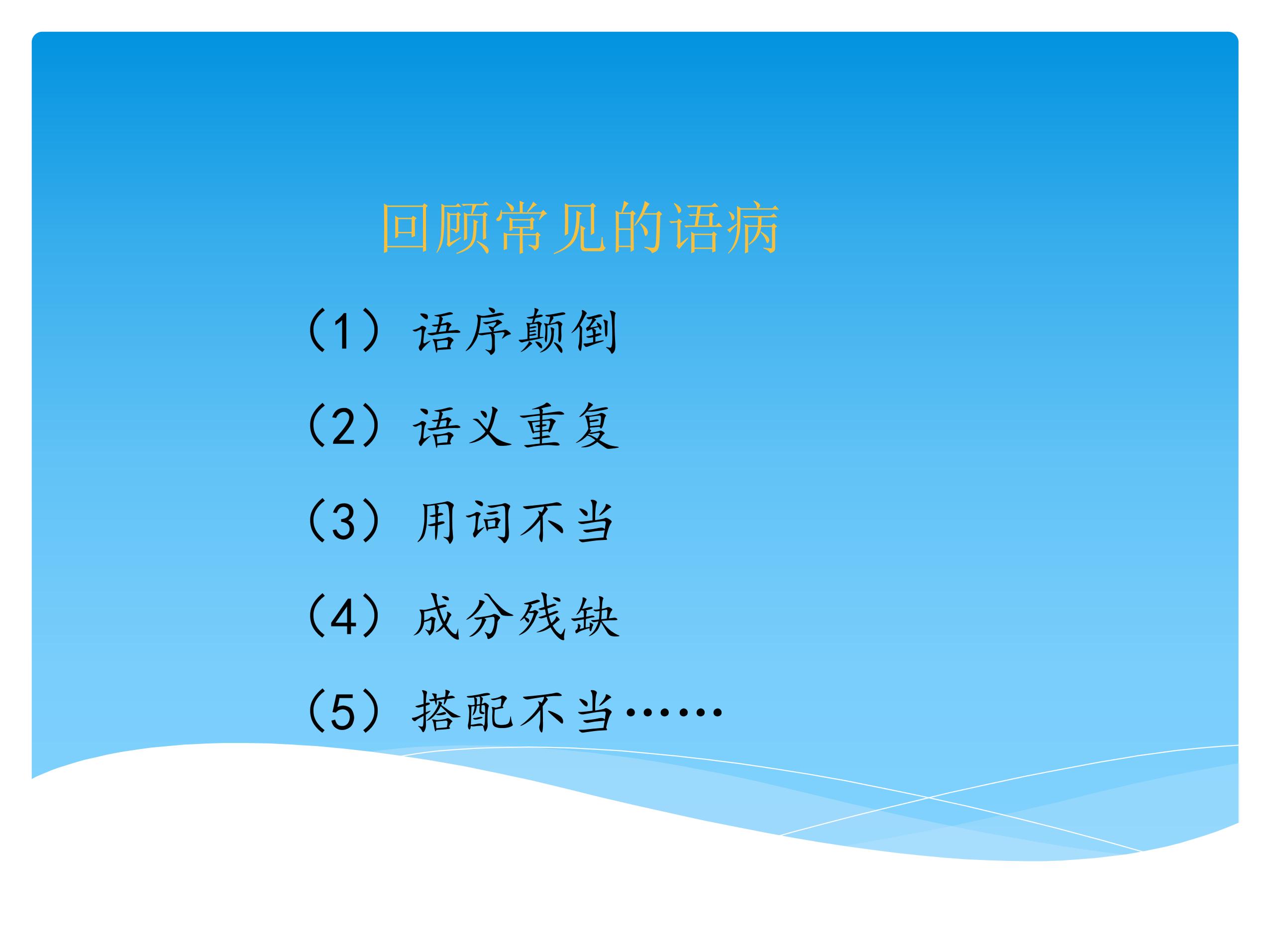 回顾常见的语病

（1）语序颠倒

（2）语义重复

（3）用词不当

（4）成分残缺

（5）搭配不当……